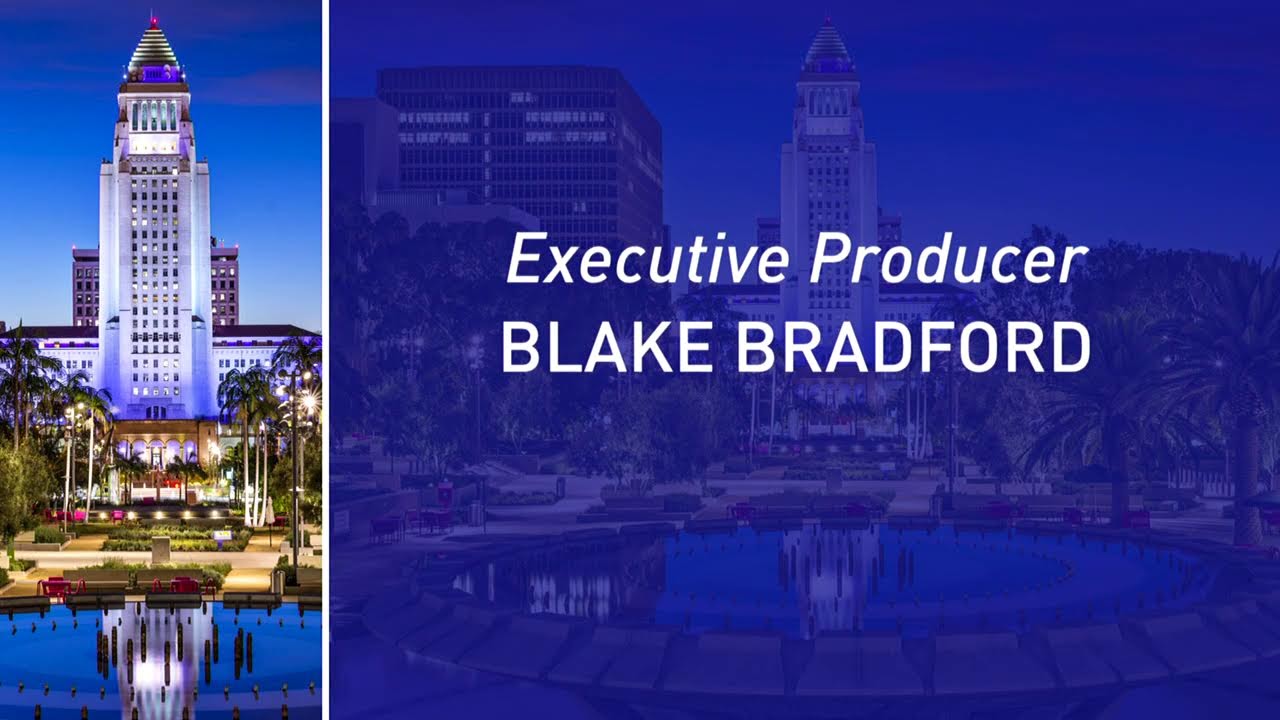 Executive Producer
BLAKE BRADFORD